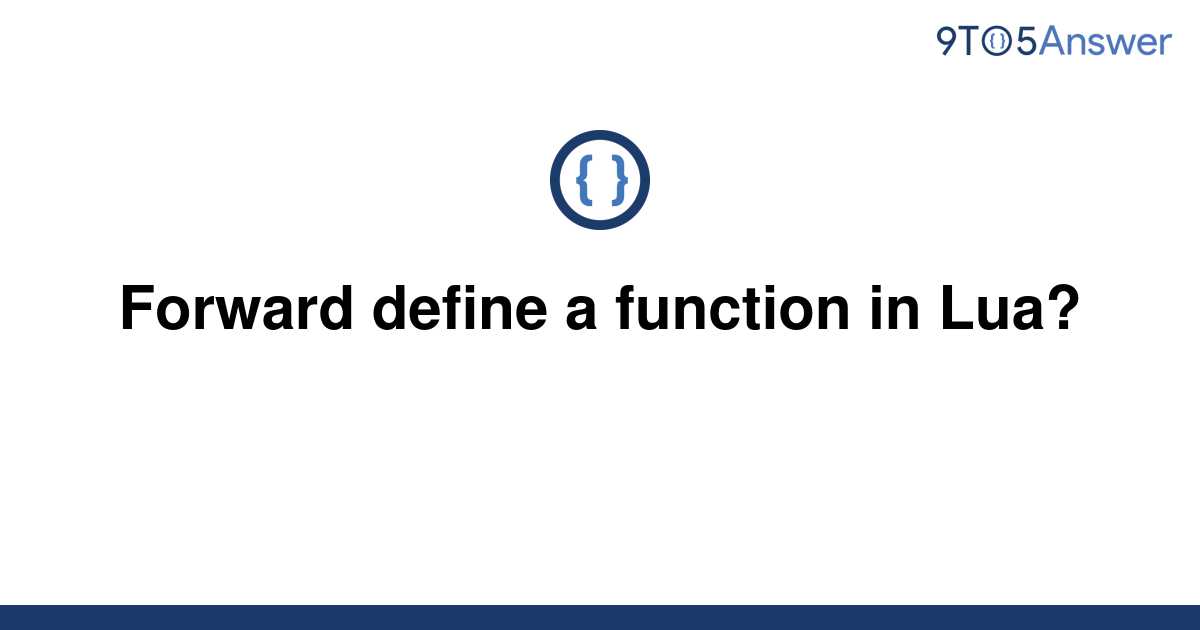 9TO5Answer

{ }

Forward define a function in Lua?